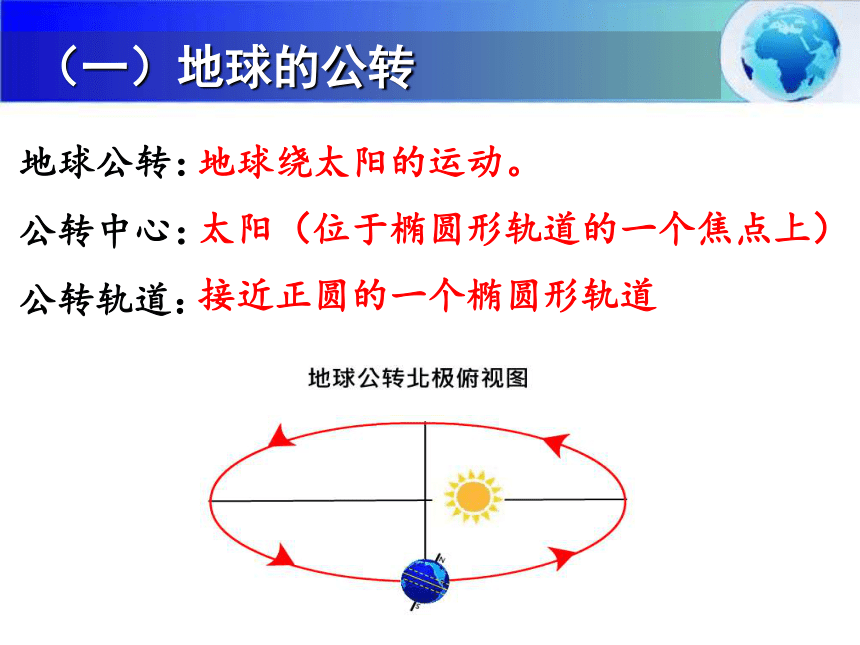 （一）地球的公转

地球公转：地球绕太阳的运动。

公转中心：太阳（位于椭圆形轨道的一个焦点上）

公转轨道：接近正圆的一个椭圆形轨道

地球公转北极俯视图

N

S